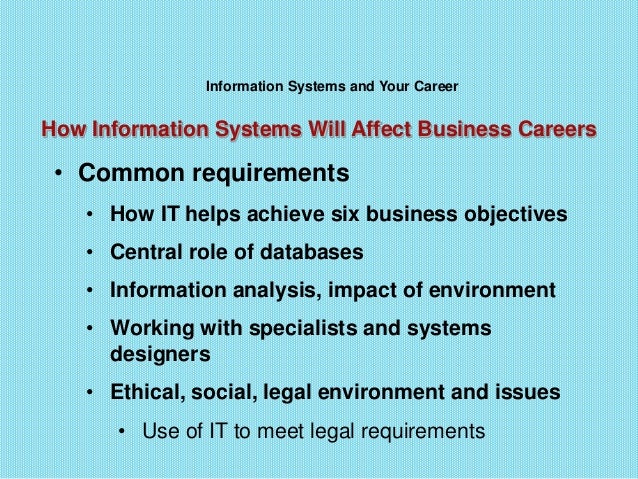 Information Systems and Your Career

How Information Systems Will Affect Business Careers

• Common requirements
  • How IT helps achieve six business objectives
  • Central role of databases
  • Information analysis, impact of environment
  • Working with specialists and systems designers
  • Ethical, social, legal environment and issues
    • Use of IT to meet legal requirements